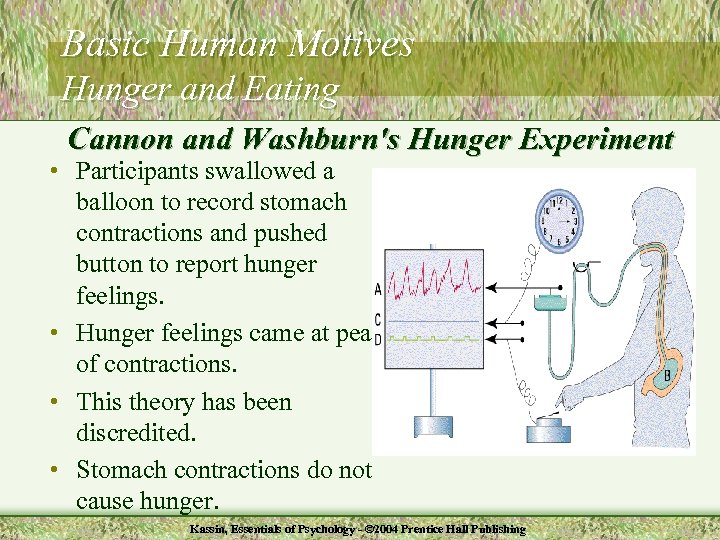 Basic Human Motives
Hunger and Eating

Cannon and Washburn's Hunger Experiment

• Participants swallowed a balloon to record stomach contractions and pushed button to report hunger feelings.
• Hunger feelings came at pea of contractions.
• This theory has been discredited.
• Stomach contractions do not cause hunger.

A
C
D
B

Kassin, Essentials of Psychology - ©2004 Prentice Hall Publishing